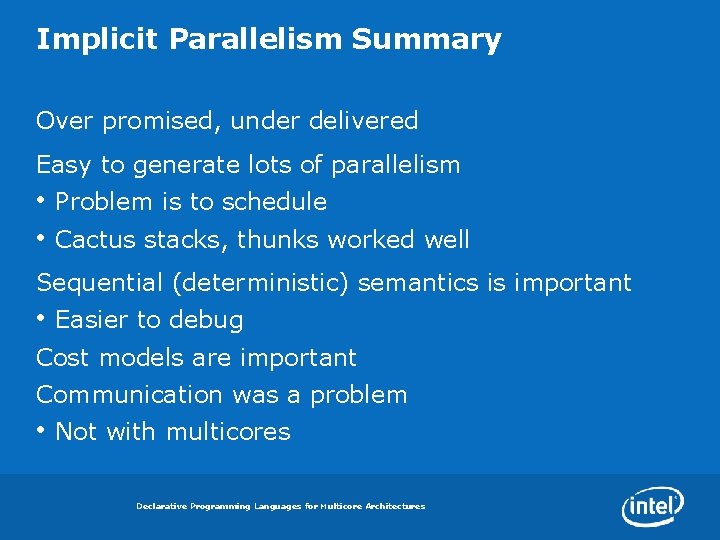 Implicit Parallelism Summary

Over promised, under delivered

Easy to generate lots of parallelism

• Problem is to schedule

• Cactus stacks, thunks worked well

Sequential (deterministic) semantics is important

• Easier to debug

Cost models are important

Communication was a problem

• Not with multicores

Declarative Programming Languages for Multicore Architectures

intel